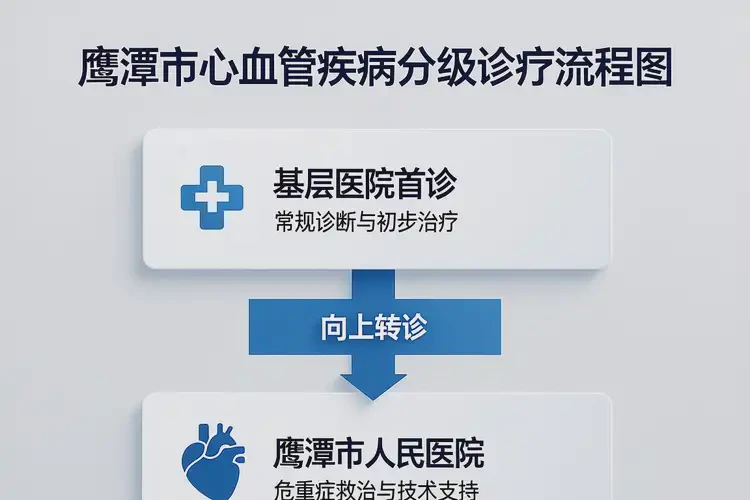 鹰潭市心血管疾病分级诊疗流程图

基层医院首诊
常规诊断与初步治疗

向上转诊

鹰潭市人民医院
危重症救治与技术支持